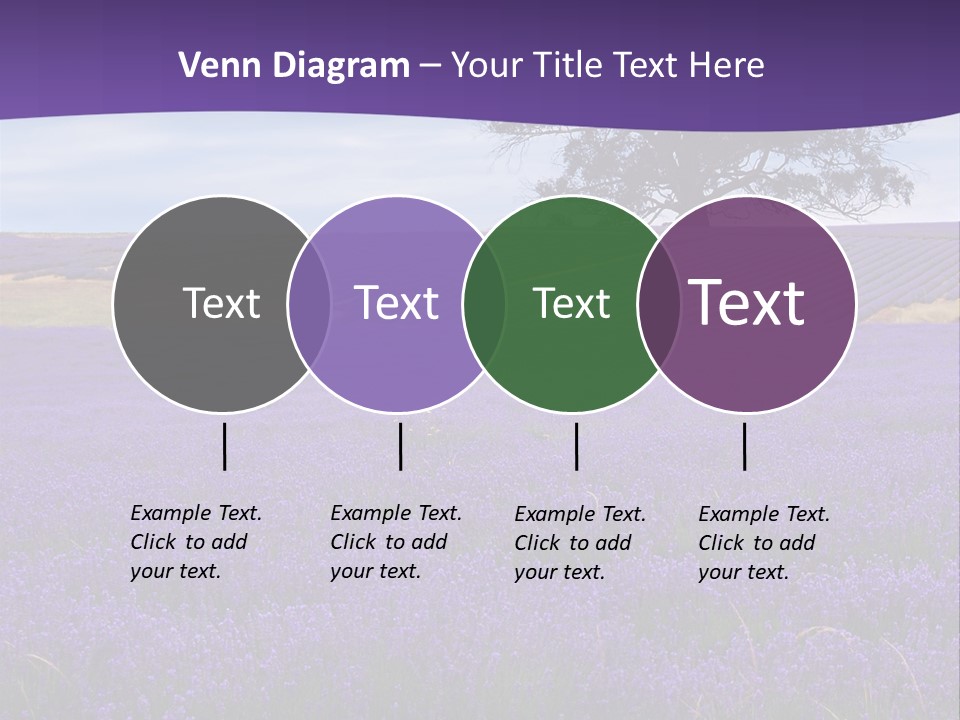 Venn Diagram – Your Title Text Here

Text

Text

Text

Text

Example Text. Click to add your text.

Example Text. Click to add your text.

Example Text. Click to add your text.

Example Text. Click to add your text.